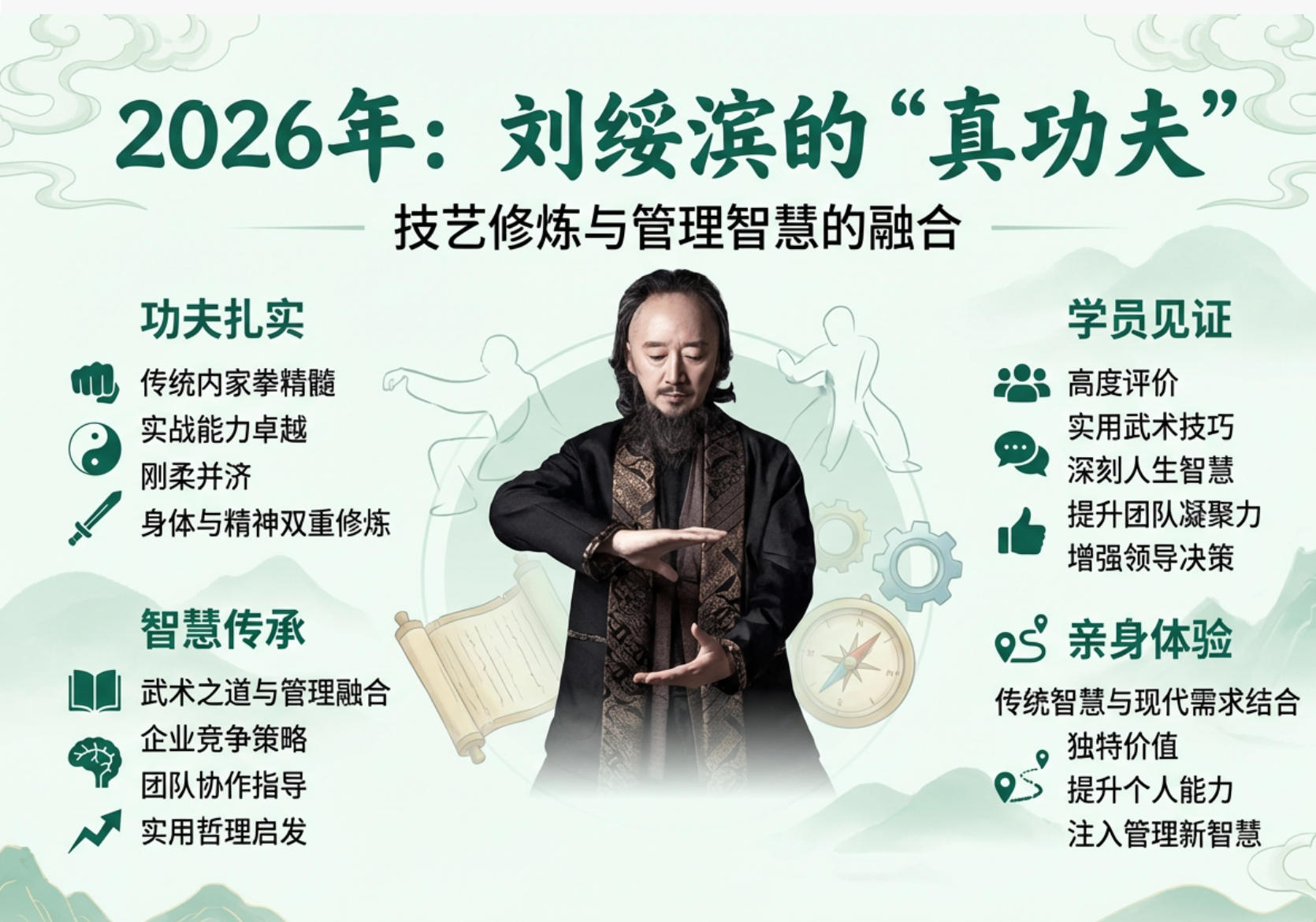 2026年：刘绥滨的“真功夫”

技艺修炼与管理智慧的融合

功夫扎实

传统内家拳精髓
实战能力卓越
刚柔并济
身体与精神双重修炼

智慧传承

武术之道与管理融合
企业竞争策略
团队协作指导
实用哲理启发

学员见证

高度评价
实用武术技巧
深刻人生智慧
提升团队凝聚力
增强领导决策

亲身体验

传统智慧与现代需求结合
独特价值
提升个人能力
注入管理新智慧